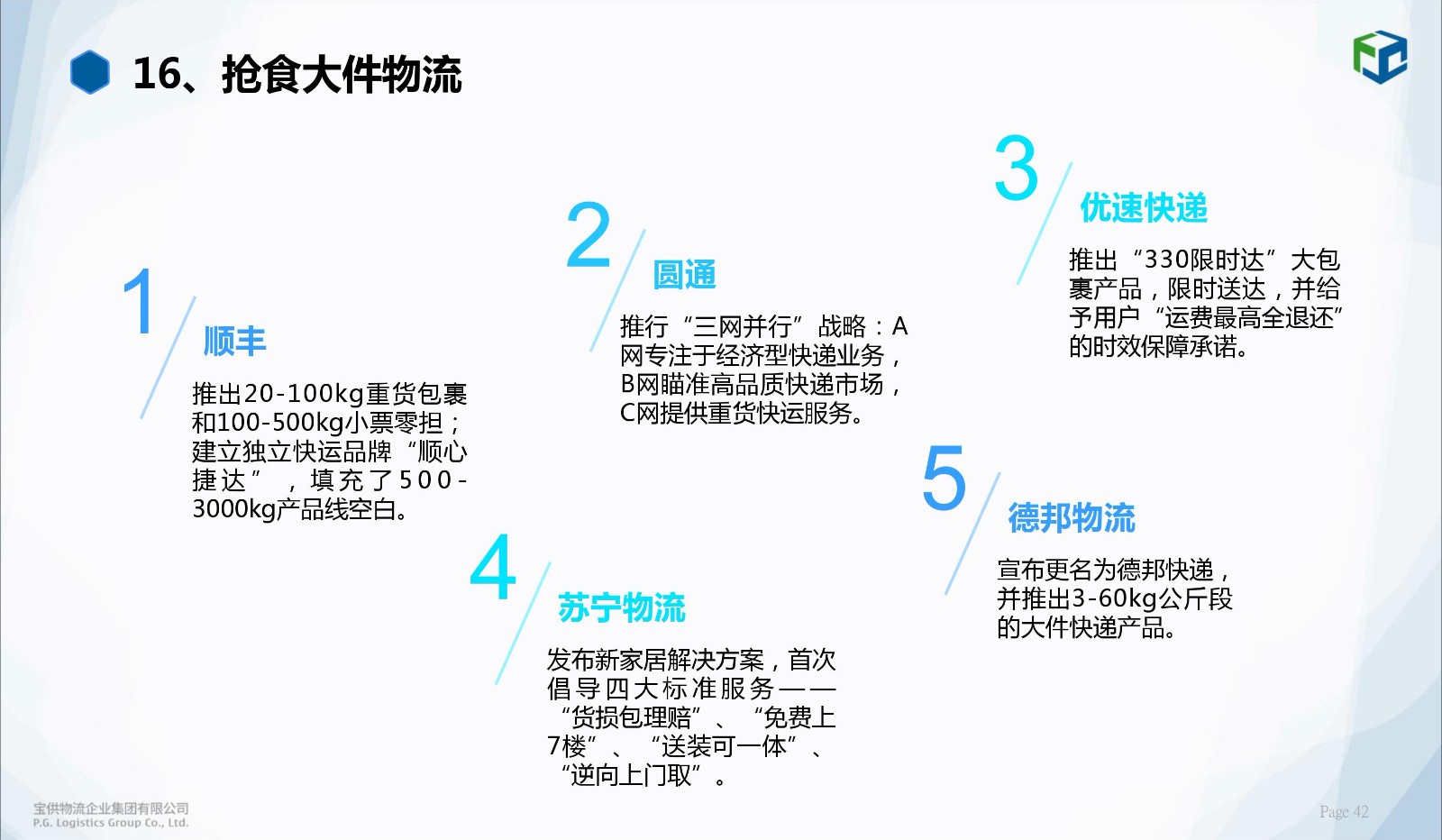 16、抢食大件物流

1
顺丰
推出20-100kg重货包裹和100-500kg小票零担；建立独立快运品牌“顺心捷达”，填充了500-3000kg产品线空白。

2
圆通
推行“三网并行”战略：A网专注于经济型快递业务，B网瞄准高品质快递市场，C网提供重货快运服务。

3
优速快递
推出“330限时达”大包裹产品，限时送达，并给予用户“运费最高全退还”的时效保障承诺。

4
苏宁物流
发布新家居解决方案，首次倡导四大标准服务——“货损包理赔”、“免费上7楼”、“送装可一体”、“逆向上门取”。

5
德邦物流
宣布更名为德邦快递，并推出3-60kg公斤段的大件快递产品。

宝供物流企业集团有限公司
P.G. Logistics Group Co., Ltd.

Page 42